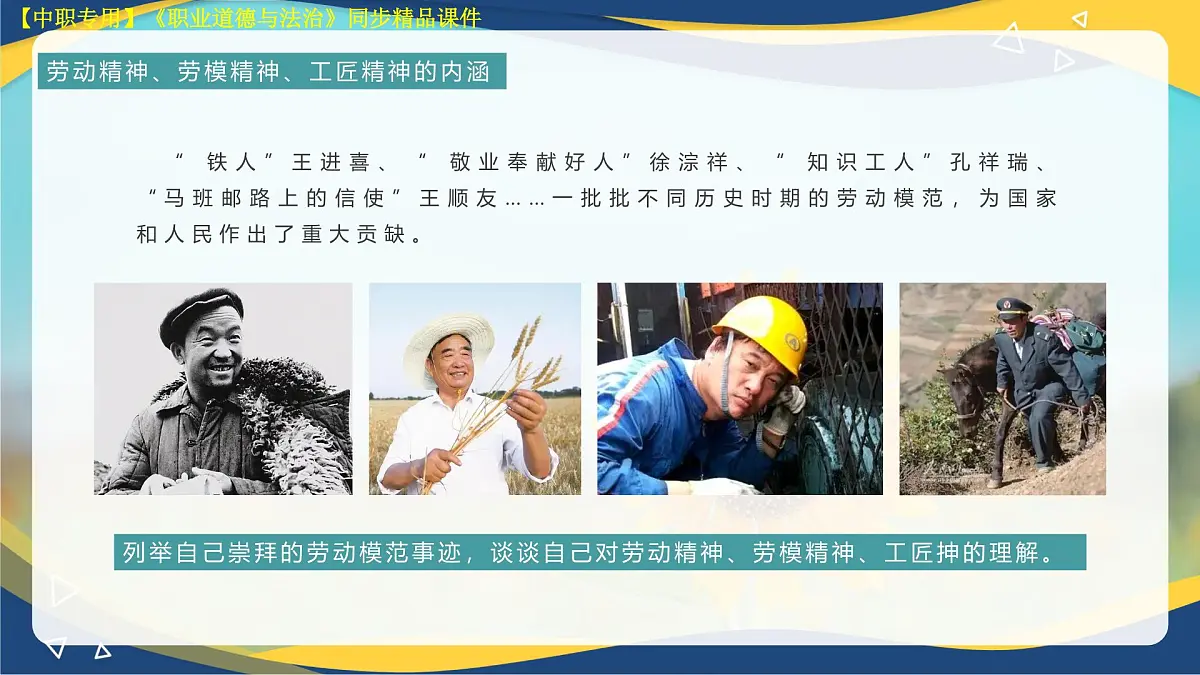 【中职专用】《职业道德与法治》同步精品课件

劳动精神、劳模精神、工匠精神的内涵

“铁人”王进喜、“敬业奉献好人”徐淙祥、“知识工人”孔祥瑞、“马班邮路上的信使”王顺友……一批批不同历史时期的劳动模范，为国家和人民作出了重大贡缺。

列举自己崇拜的劳动模范事迹，谈谈自己对劳动精神、劳模精神、工匠抻的理解。